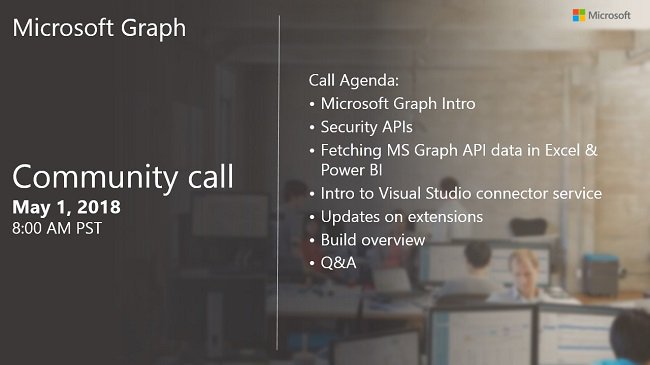 Microsoft Graph

Microsoft

Community call
May 1, 2018
8:00 AM PST

Call Agenda:
• Microsoft Graph Intro
• Security APIs
• Fetching MS Graph API data in Excel & Power BI
• Intro to Visual Studio connector service
• Updates on extensions
• Build overview
• Q&A